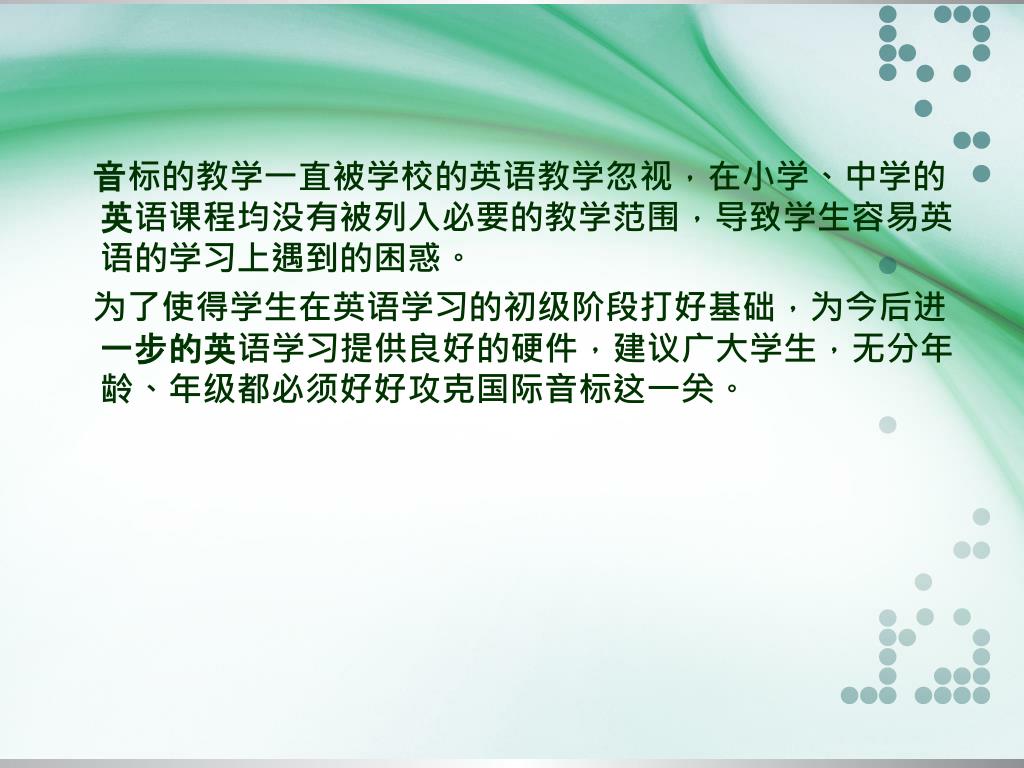 音标的教学一直被学校的英语教学忽视，在小学、中学的英语课程均没有被列入必要的教学范围，导致学生容易英语的学习上遇到的困惑。

为了使得学生在英语学习的初级阶段打好基础，为今后进一步的英语学习提供良好的硬件，建议广大学生，无分年龄、年级都必须好好攻克国际音标这一关。